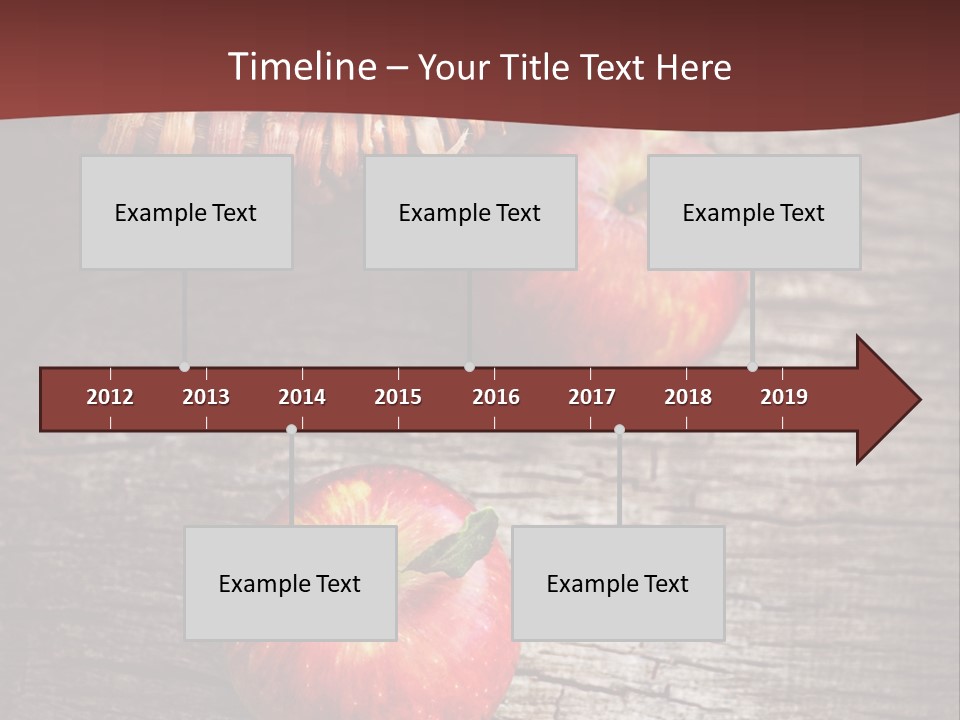 Timeline – Your Title Text Here

Example Text

Example Text

Example Text

2012 2013 2014 2015 2016 2017 2018 2019

Example Text

Example Text